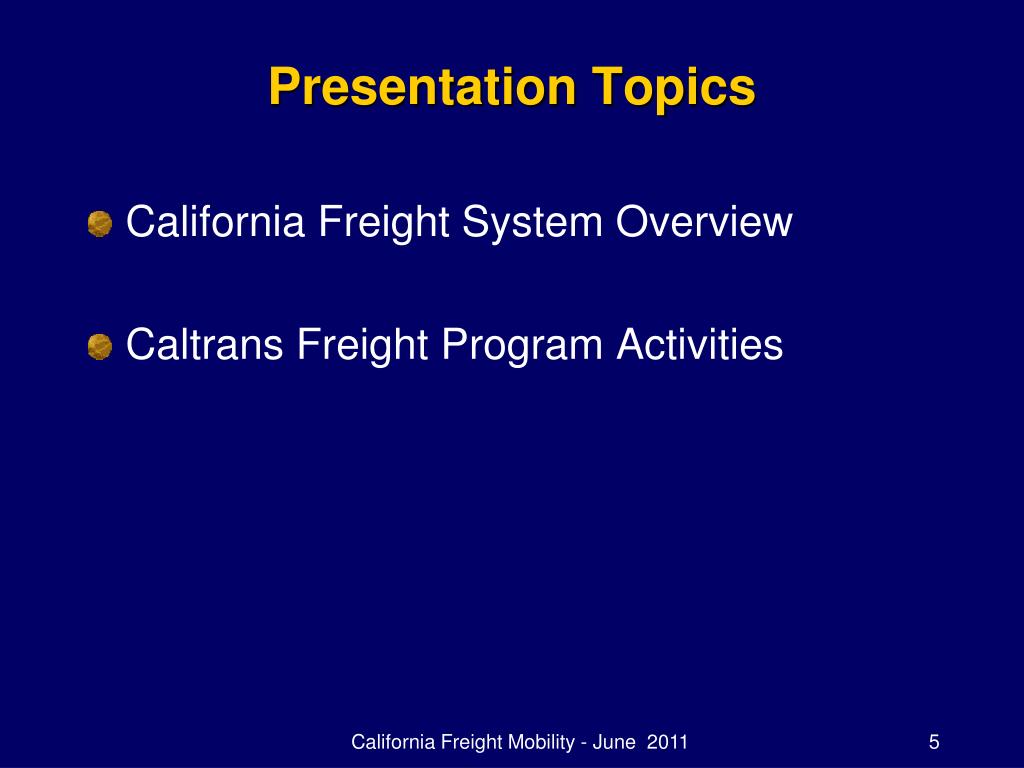 Presentation Topics

California Freight System Overview

Caltrans Freight Program Activities

California Freight Mobility - June 2011

5